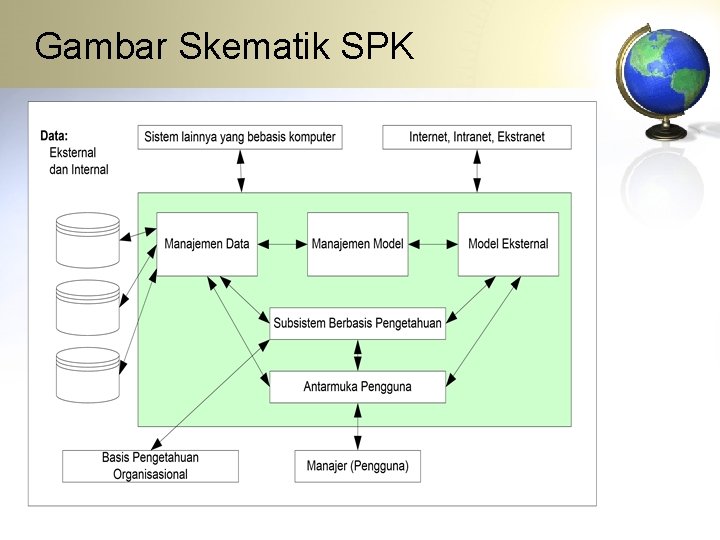 Gambar Skematik SPK

Data:
Eksternal
dan Internal

Sistem lainnya yang bebasis komputer

Internet, Intranet, Ekstranet

Manajemen Data

Manajemen Model

Model Eksternal

Subsistem Berbasis Pengetahuan

Antarmuka Pengguna

Basis Pengetahuan
Organisasional

Manajer (Pengguna)